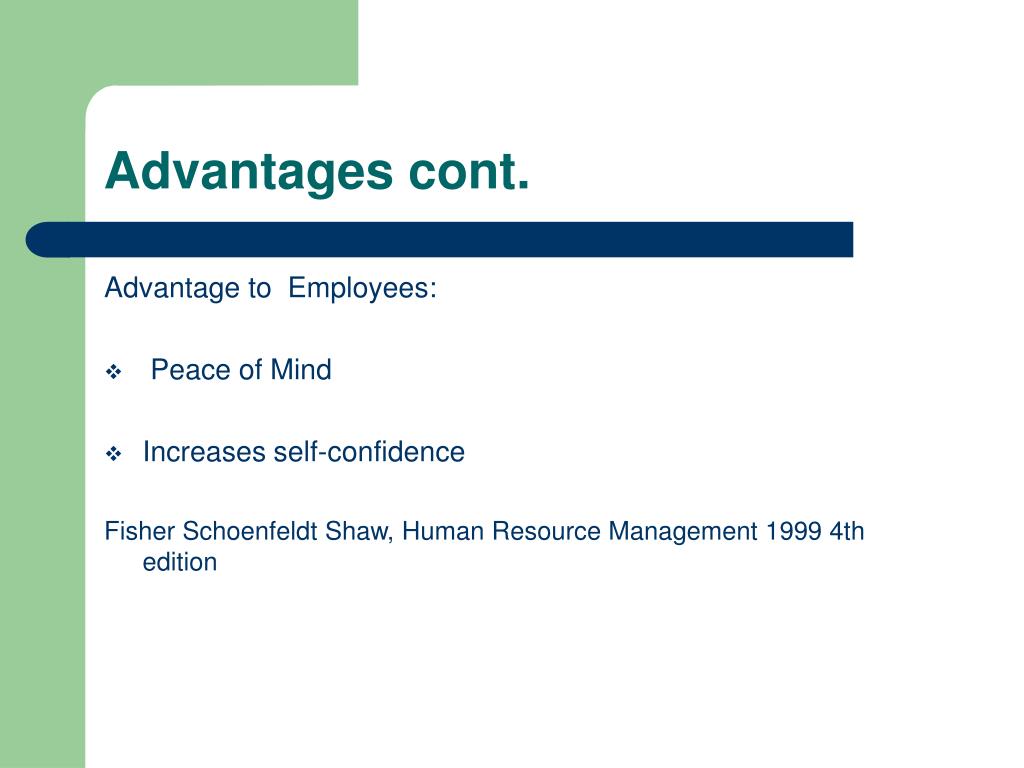 Advantages cont.

Advantage to Employees:

❖ Peace of Mind

❖ Increases self-confidence

Fisher Schoenfeldt Shaw, Human Resource Management 1999 4th edition